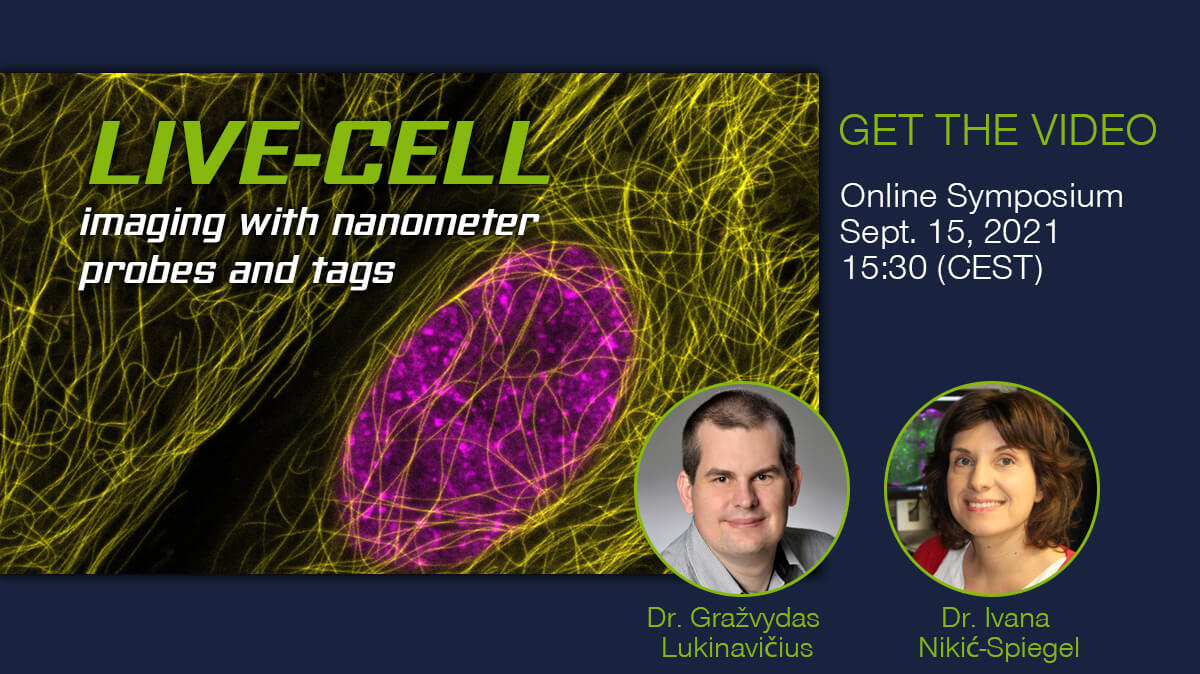 LIVE-CELL
imaging with nanometer probes and tags

GET THE VIDEO

Online Symposium
Sept. 15, 2021
15:30 (CEST)

Dr. Gražvydas Lukinavičius

Dr. Ivana Nikić-Spiegel